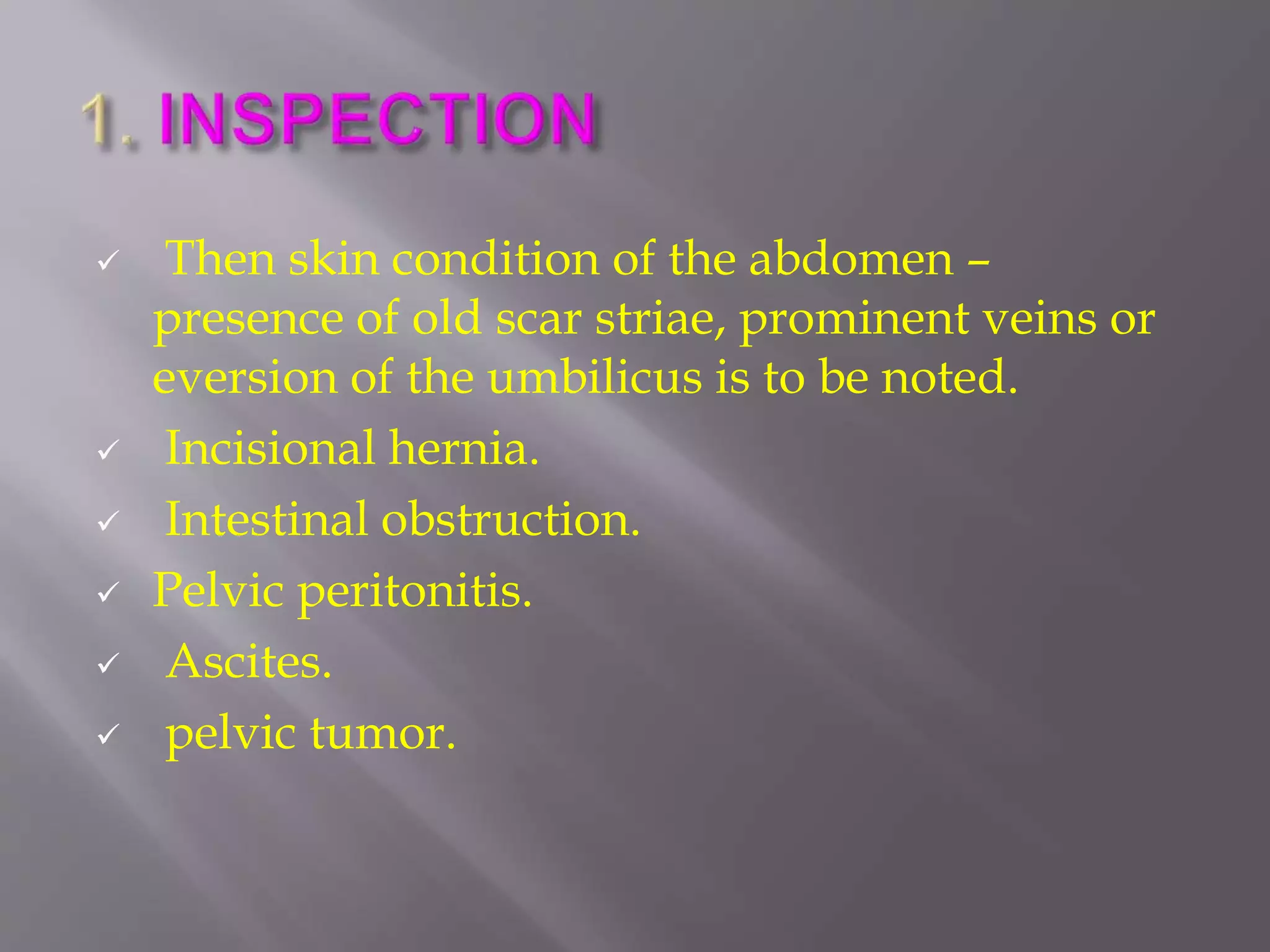 1. INSPECTION

✓ Then skin condition of the abdomen – presence of old scar striae, prominent veins or eversion of the umbilicus is to be noted.

✓ Incisional hernia.

✓ Intestinal obstruction.

✓ Pelvic peritonitis.

✓ Ascites.

✓ pelvic tumor.